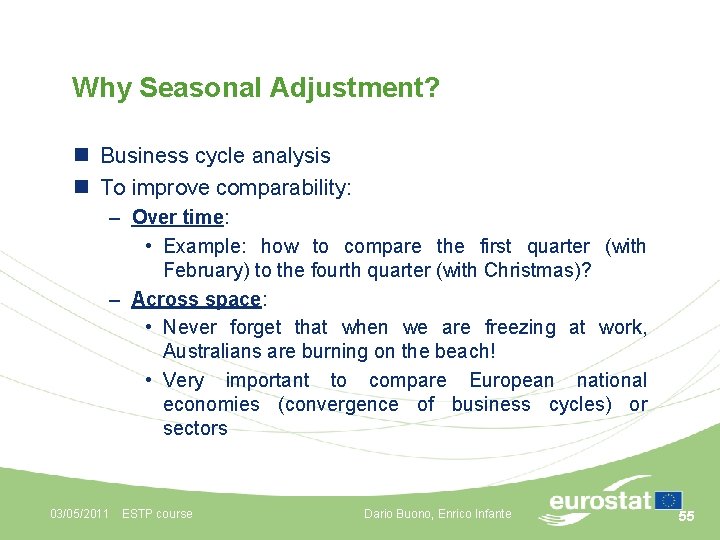 Why Seasonal Adjustment?

■ Business cycle analysis
■ To improve comparability:
– Over time:
• Example: how to compare the first quarter (with February) to the fourth quarter (with Christmas)?
– Across space:
• Never forget that when we are freezing at work, Australians are burning on the beach!
• Very important to compare European national economies (convergence of business cycles) or sectors

03/05/2011 ESTP course Dario Buono, Enrico Infante eurostat 55